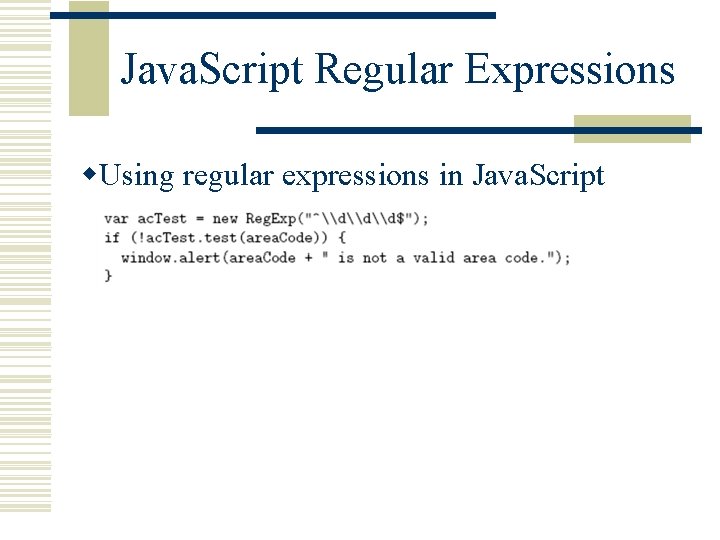 JavaScript Regular Expressions

◆Using regular expressions in JavaScript

var acTest = new RegExp("^\\d\\d\\d$");
if (!acTest.test(areaCode)) {
  window.alert(areaCode + " is not a valid area code.");
}